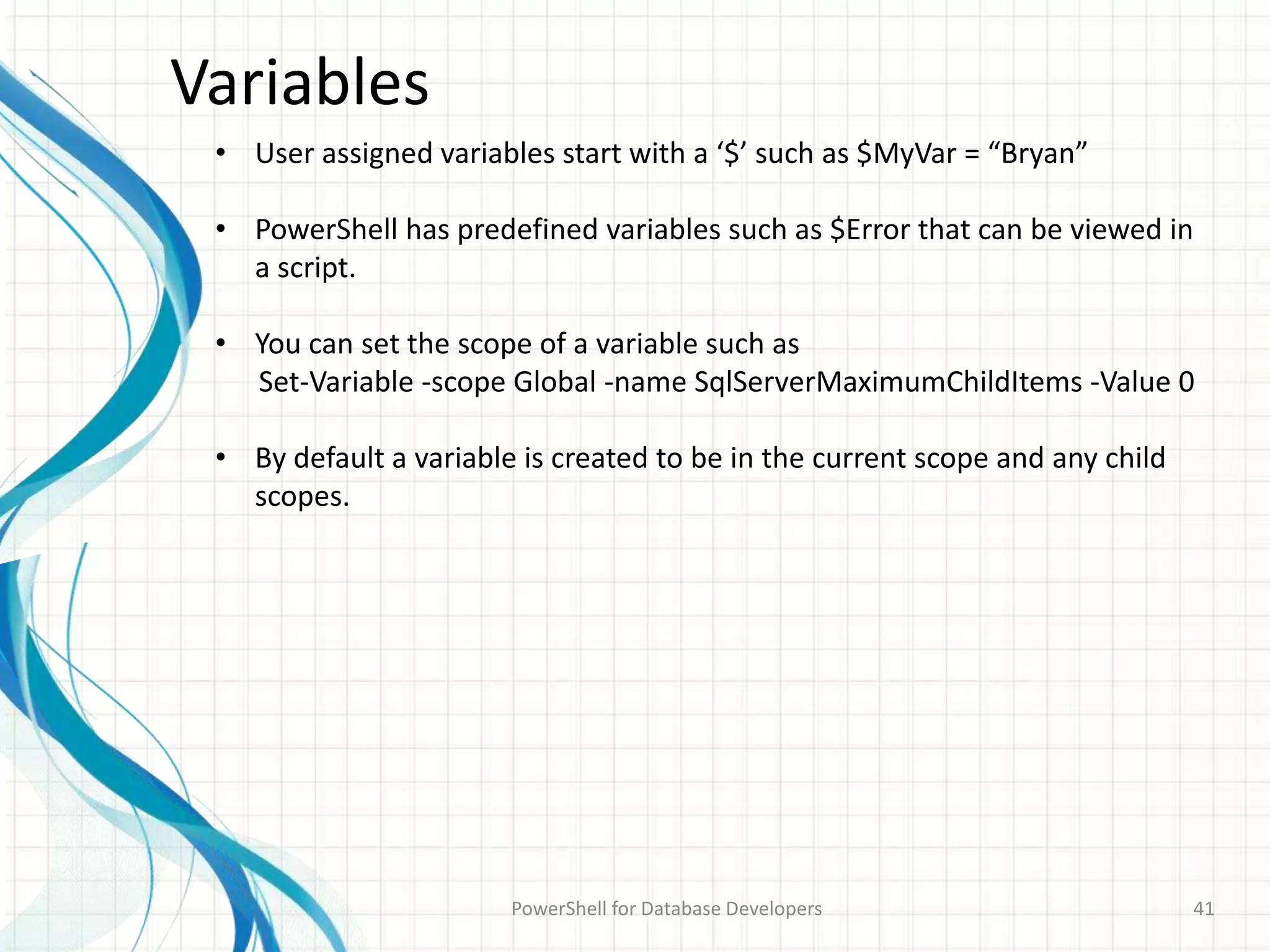 Variables

• User assigned variables start with a ‘\$’ such as \$MyVar = “Bryan”

• PowerShell has predefined variables such as \$Error that can be viewed in a script.

• You can set the scope of a variable such as
Set-Variable -scope Global -name SqlServerMaximumChildItems -Value 0

• By default a variable is created to be in the current scope and any child scopes.

PowerShell for Database Developers

41